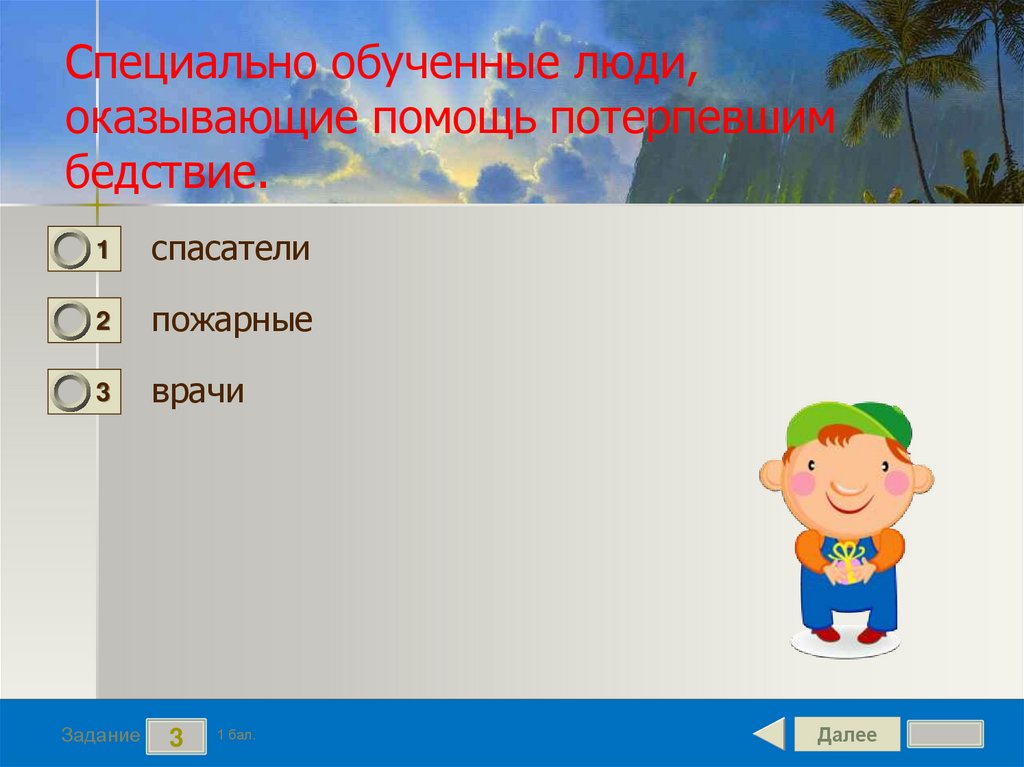 Специально обученные люди, оказывающие помощь потерпевшим бедствие.

1 спасатели

2 пожарные

3 врачи

Задание 3 1 бал.

Далее